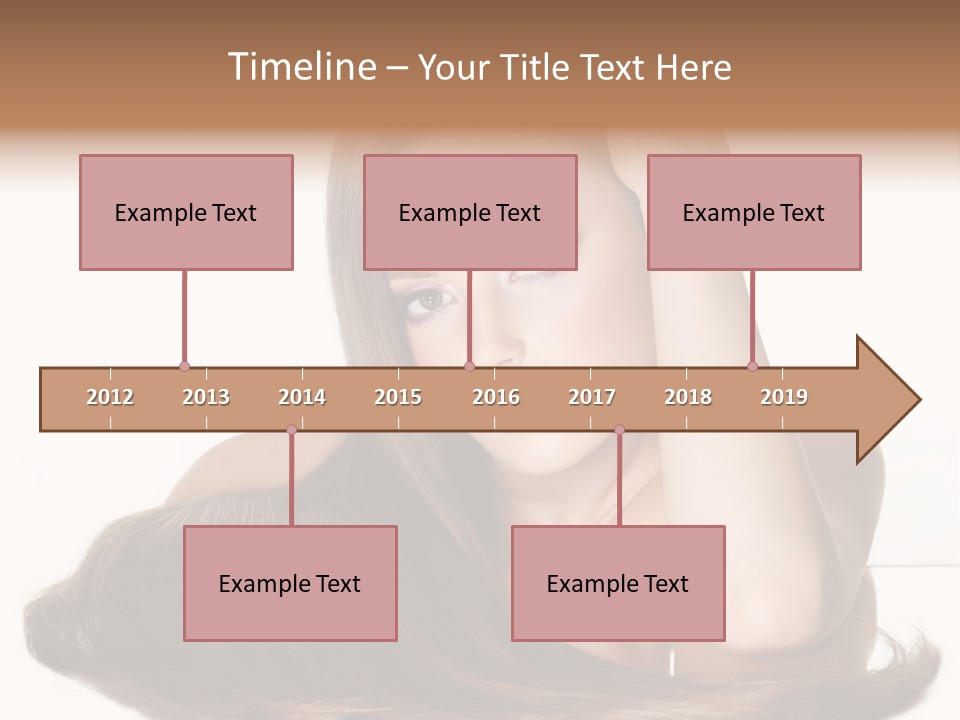 Timeline – Your Title Text Here

Example Text

Example Text

Example Text

2012 2013 2014 2015 2016 2017 2018 2019

Example Text

Example Text